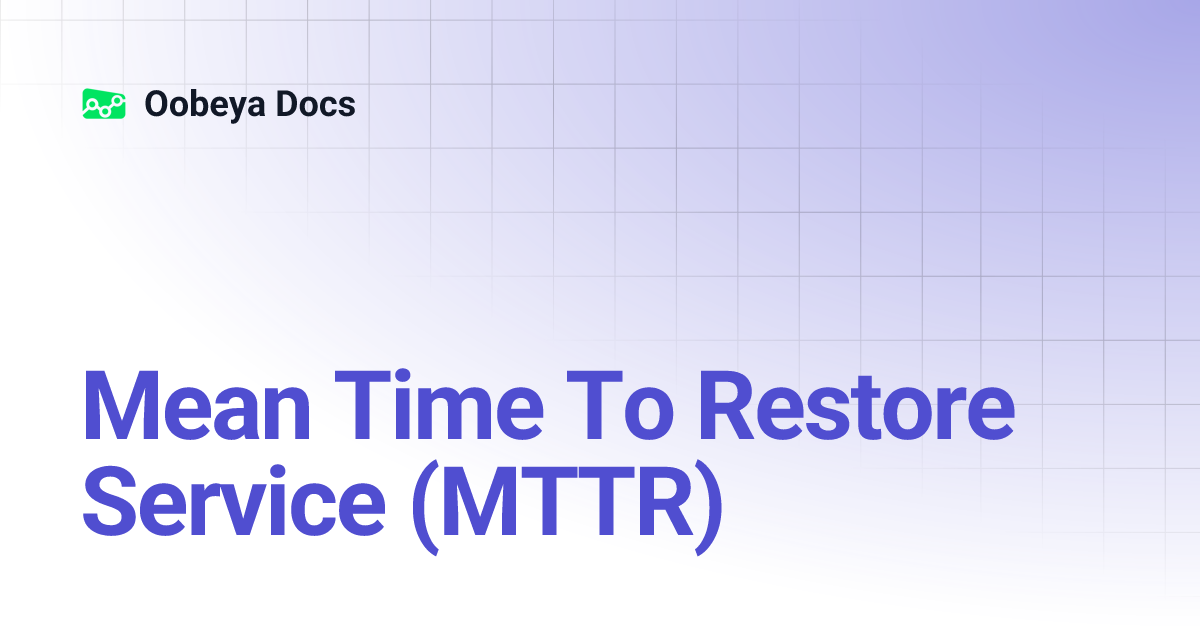 Oobeya Docs

Mean Time To Restore Service (MTTR)